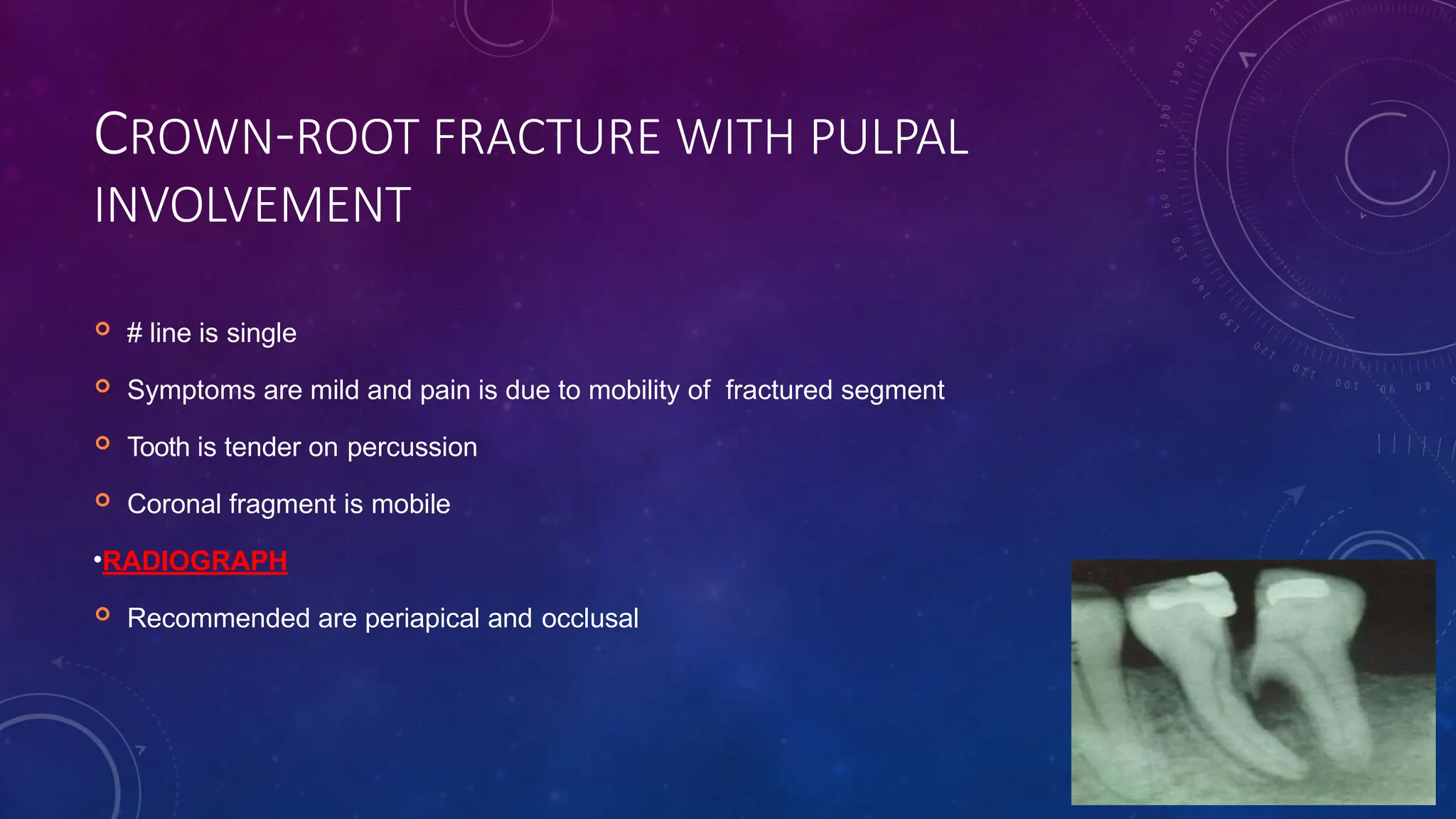 CROWN-ROOT FRACTURE WITH PULPAL INVOLVEMENT

# line is single

Symptoms are mild and pain is due to mobility of fractured segment

Tooth is tender on percussion

Coronal fragment is mobile

•RADIOGRAPH

Recommended are periapical and occlusal